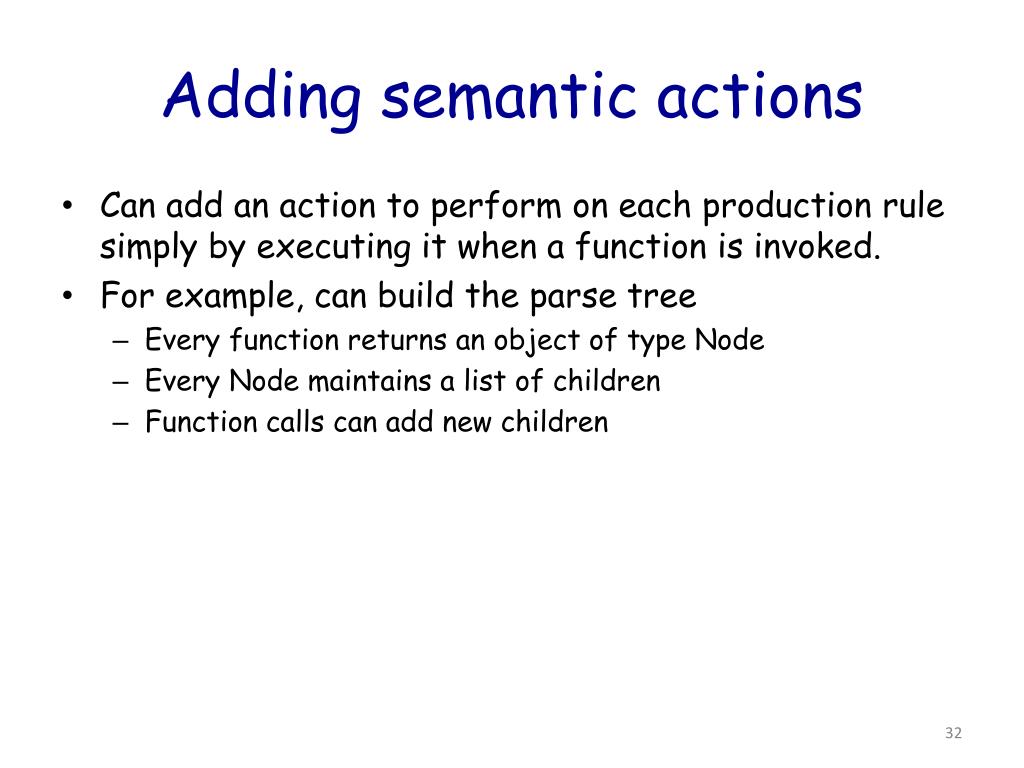 Adding semantic actions

• Can add an action to perform on each production rule simply by executing it when a function is invoked.
• For example, can build the parse tree
– Every function returns an object of type Node
– Every Node maintains a list of children
– Function calls can add new children

32